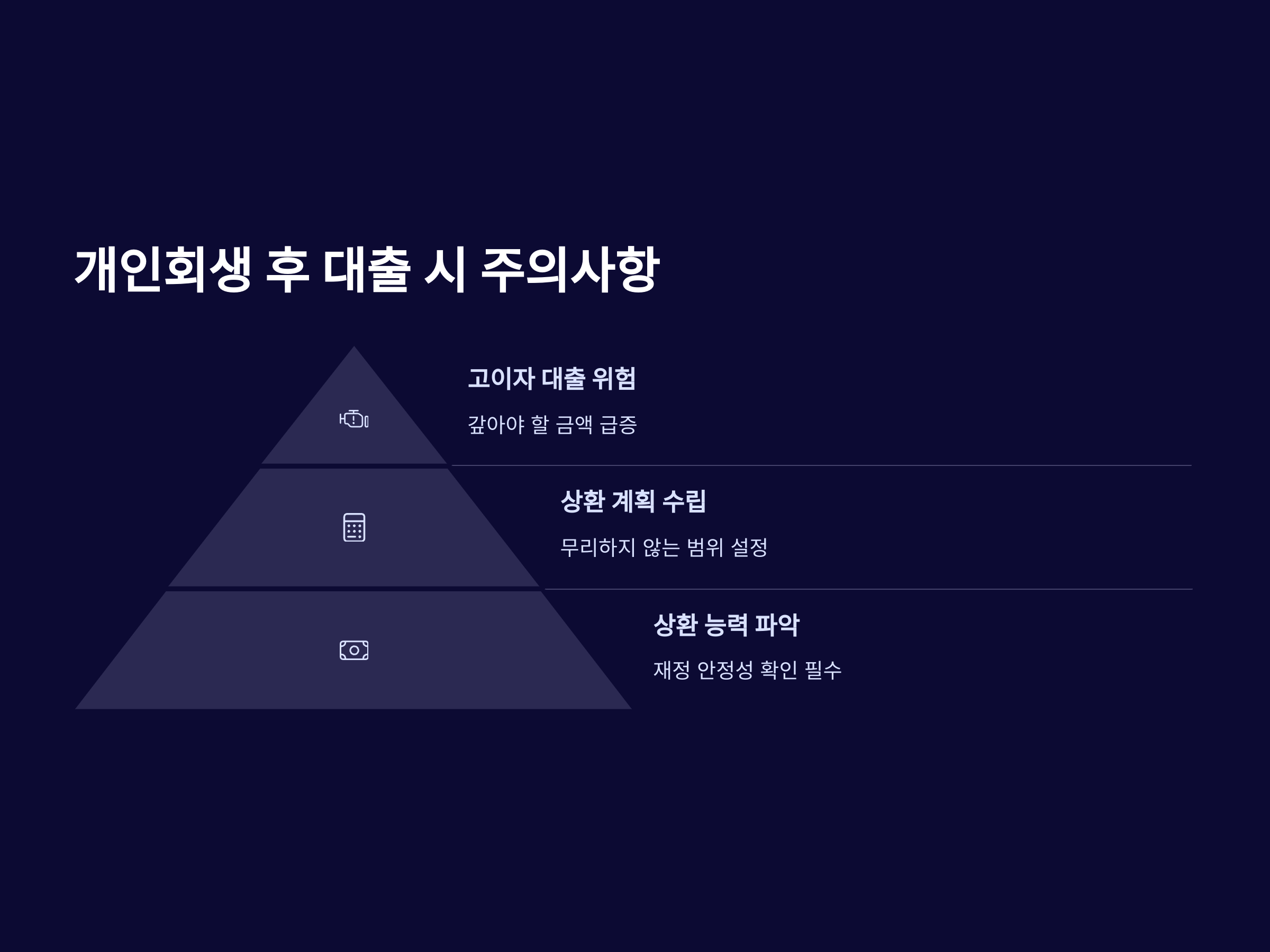 개인회생 후 대출 시 주의사항

고이자 대출 위험

갚아야 할 금액 급증

상환 계획 수립

무리하지 않는 범위 설정

상환 능력 파악

재정 안정성 확인 필수